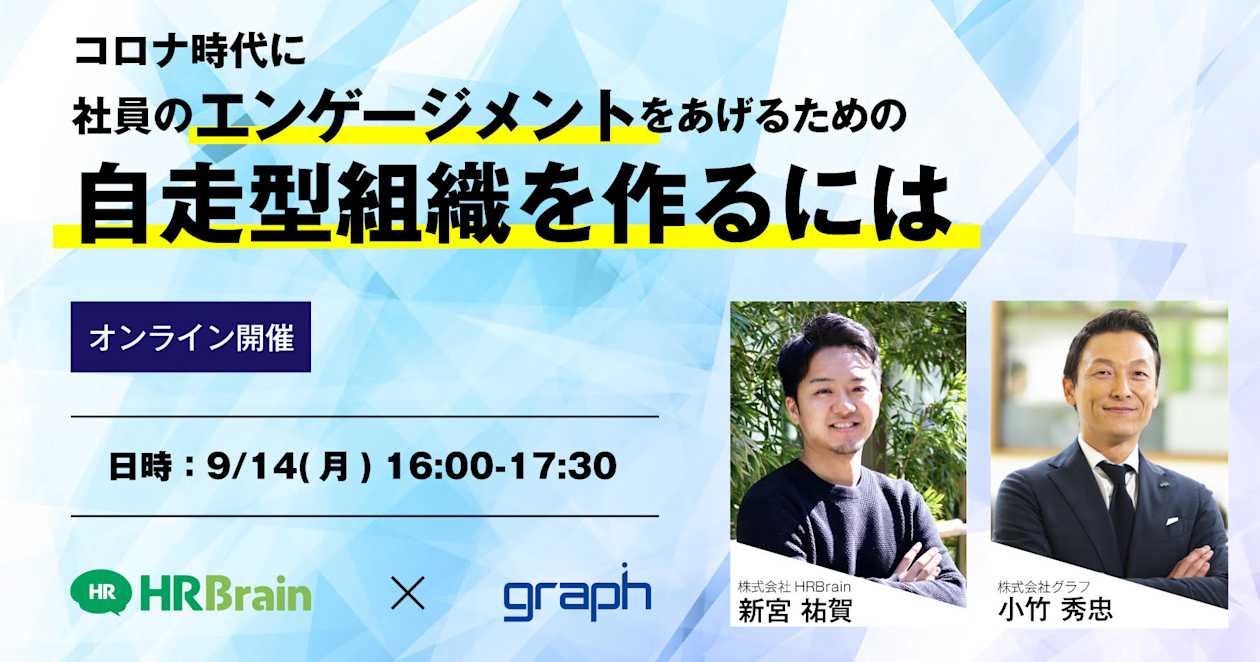 コロナ時代に
社員のエンゲージメントをあげるための
自走型組織を作るには

オンライン開催

日時：9/14(月) 16:00-17:30

HR HRBrain × graph

株式会社 HRBrain
新宮 祐賀

株式会社グラフ
小竹 秀忠